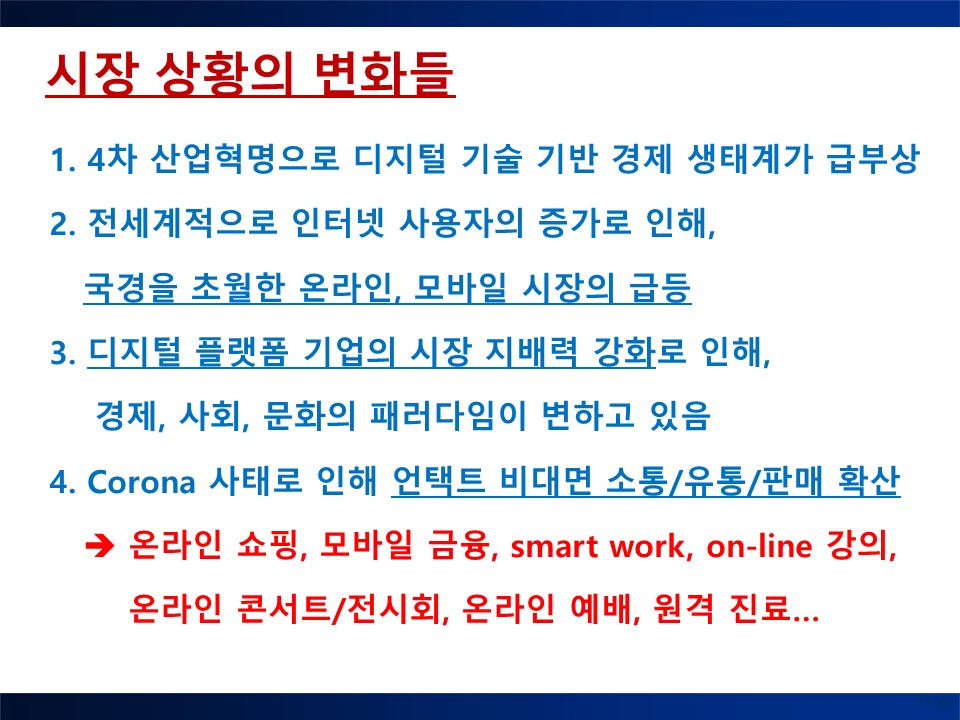 시장 상황의 변화들

1. 4차 산업혁명으로 디지털 기술 기반 경제 생태계가 급부상

2. 전세계적으로 인터넷 사용자의 증가로 인해, 국경을 초월한 온라인, 모바일 시장의 급등

3. 디지털 플랫폼 기업의 시장 지배력 강화로 인해, 경제, 사회, 문화의 패러다임이 변하고 있음

4. Corona 사태로 인해 언택트 비대면 소통/유통/판매 확산

➔ 온라인 쇼핑, 모바일 금융, smart work, on-line 강의, 온라인 콘서트/전시회, 온라인 예배, 원격 진료…